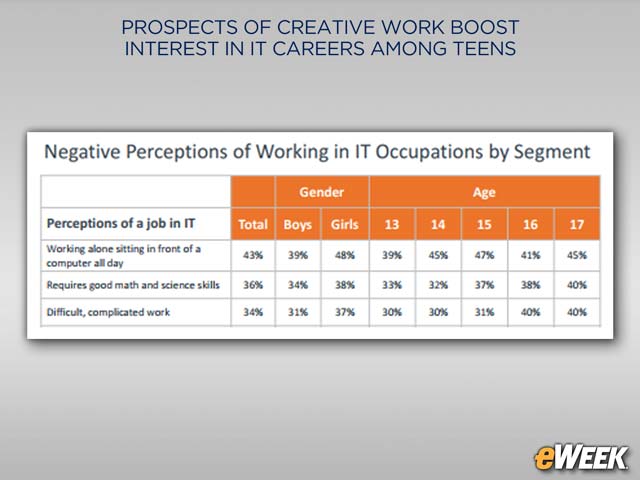 PROSPECTS OF CREATIVE WORK BOOST INTEREST IN IT CAREERS AMONG TEENS

Negative Perceptions of Working in IT Occupations by Segment

| | | Gender | | Age | | | | |
|---|---|---|---|---|---|---|---|---|
| Perceptions of a job in IT | Total | Boys | Girls | 13 | 14 | 15 | 16 | 17 |
| Working alone sitting in front of a computer all day | 43% | 39% | 48% | 39% | 45% | 47% | 41% | 45% |
| Requires good math and science skills | 36% | 34% | 38% | 33% | 32% | 37% | 38% | 40% |
| Difficult, complicated work | 34% | 31% | 37% | 30% | 30% | 31% | 40% | 40% |

eWEEK